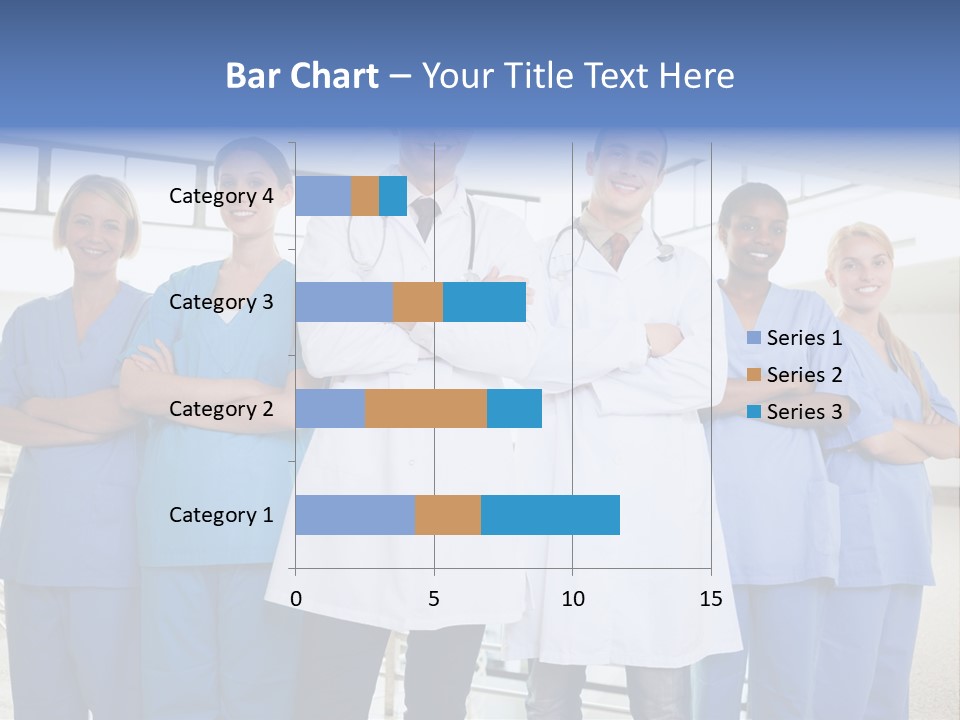 Bar Chart – Your Title Text Here

Category 4
Category 3
Category 2
Category 1

0 5 10 15

Series 1
Series 2
Series 3